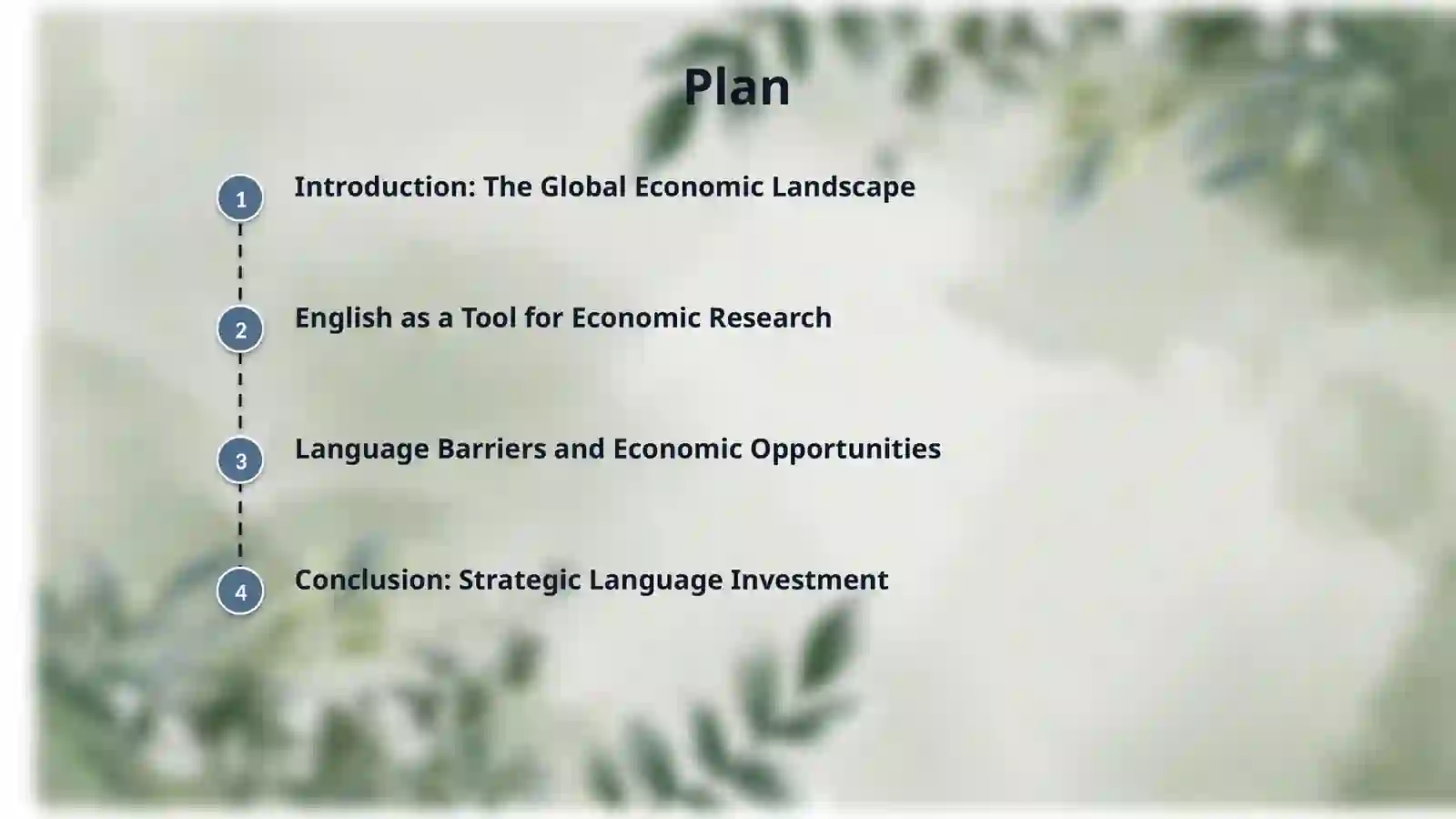 Plan

1 Introduction: The Global Economic Landscape

2 English as a Tool for Economic Research

3 Language Barriers and Economic Opportunities

4 Conclusion: Strategic Language Investment